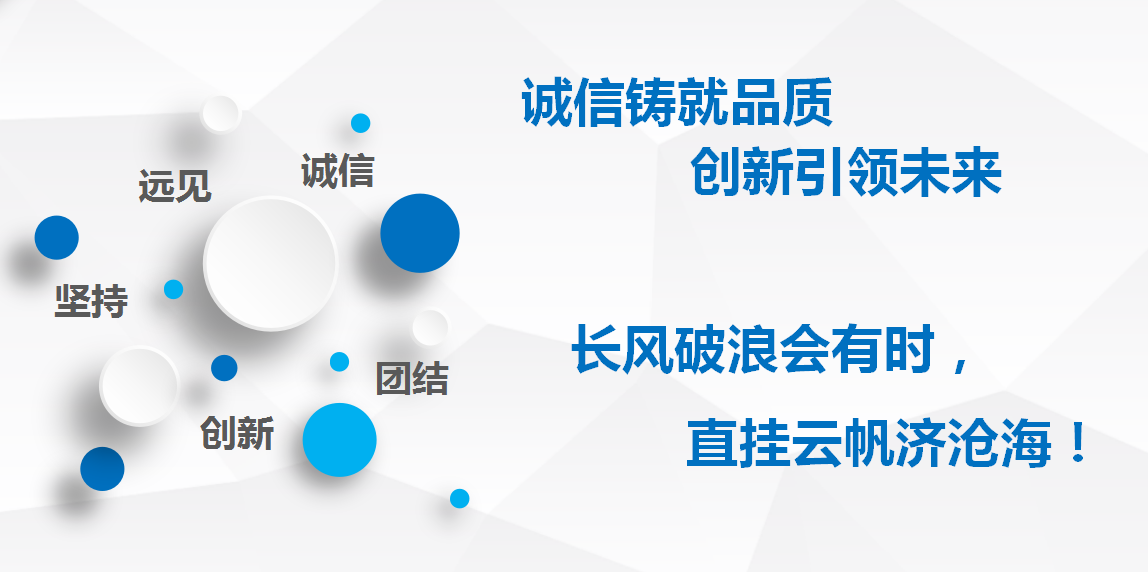 远见

诚信

坚持

团结

创新

诚信铸就品质

创新引领未来

长风破浪会有时，

直挂云帆济沧海！